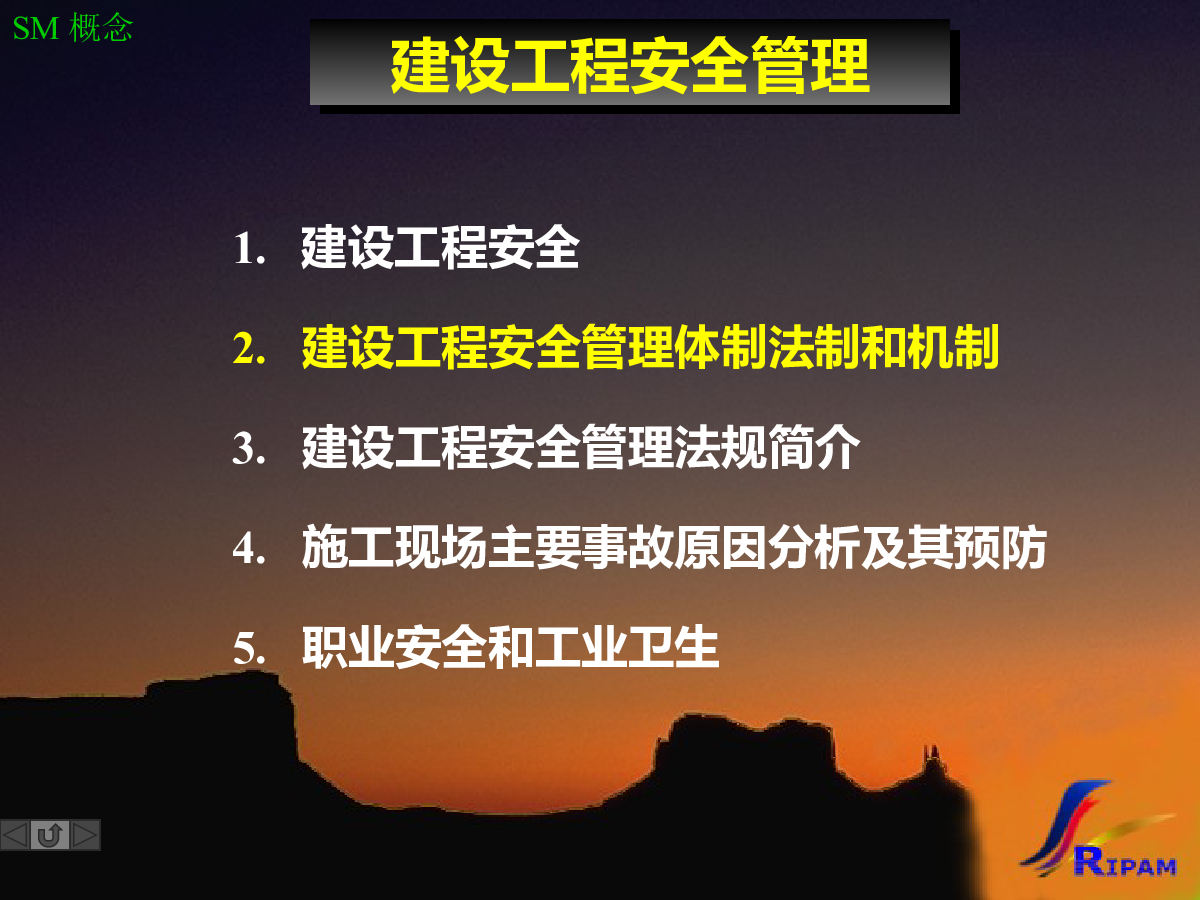 SM 概念

建设工程安全管理

1. 建设工程安全

2. 建设工程安全管理体制法制和机制

3. 建设工程安全管理法规简介

4. 施工现场主要事故原因分析及其预防

5. 职业安全和工业卫生

RIPAM